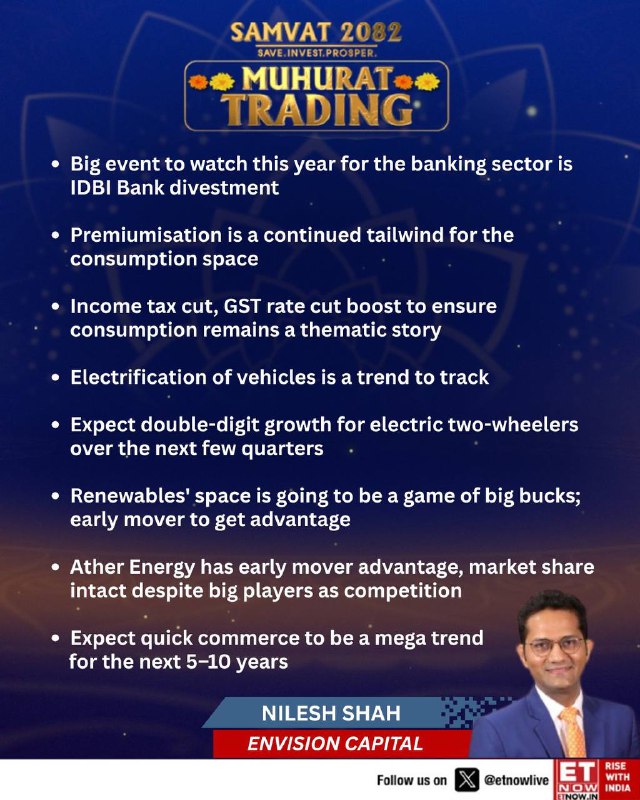 SAMVAT 2082
SAVE.INVEST.PROSPER.
MUHURAT TRADING

• Big event to watch this year for the banking sector is IDBI Bank divestment

• Premiumisation is a continued tailwind for the consumption space

• Income tax cut, GST rate cut boost to ensure consumption remains a thematic story

• Electrification of vehicles is a trend to track

• Expect double-digit growth for electric two-wheelers over the next few quarters

• Renewables' space is going to be a game of big bucks; early mover to get advantage

• Ather Energy has early mover advantage, market share intact despite big players as competition

• Expect quick commerce to be a mega trend for the next 5–10 years

NILESH SHAH
ENVISION CAPITAL

Follow us on @etnowlive
ET NOW ETNOW.IN RISE WITH INDIA